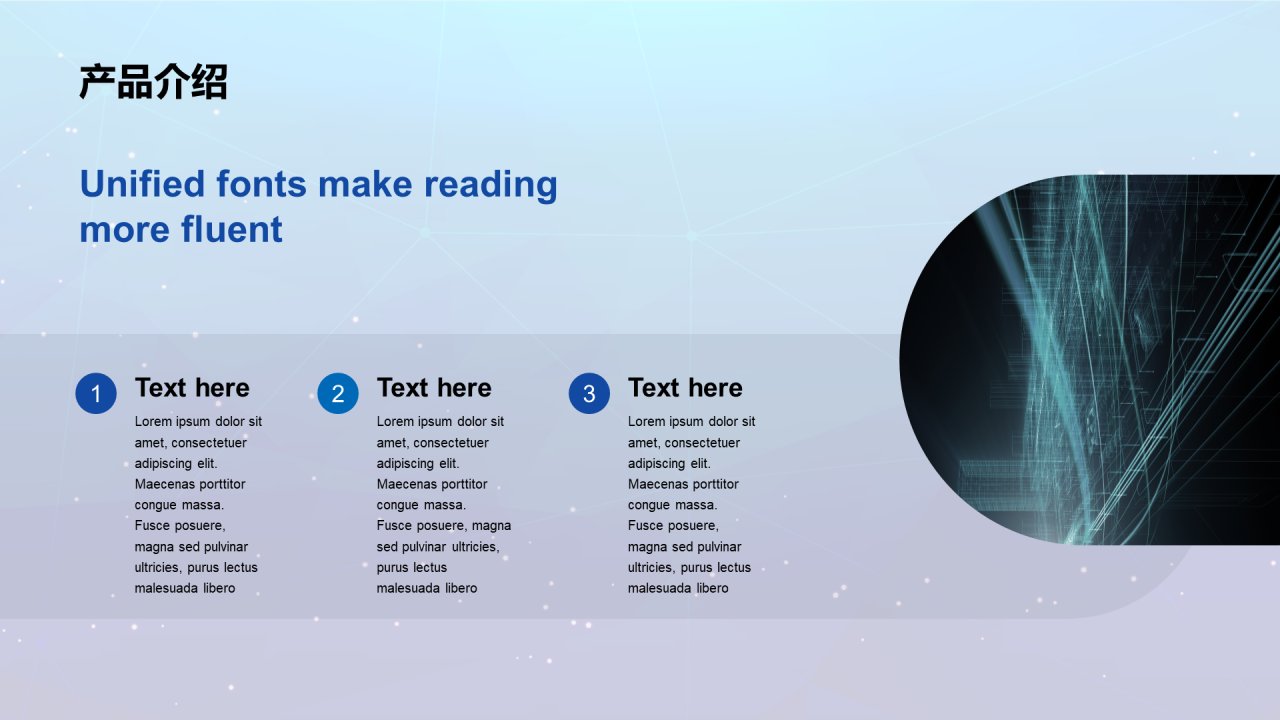 产品介绍

Unified fonts make reading more fluent

1

Text here

Lorem ipsum dolor sit amet, consectetuer adipiscing elit. Maecenas porttitor congue massa. Fusce posuere, magna sed pulvinar ultricies, purus lectus malesuada libero

2

Text here

Lorem ipsum dolor sit amet, consectetuer adipiscing elit. Maecenas porttitor congue massa. Fusce posuere, magna sed pulvinar ultricies, purus lectus malesuada libero

3

Text here

Lorem ipsum dolor sit amet, consectetuer adipiscing elit. Maecenas porttitor congue massa. Fusce posuere, magna sed pulvinar ultricies, purus lectus malesuada libero